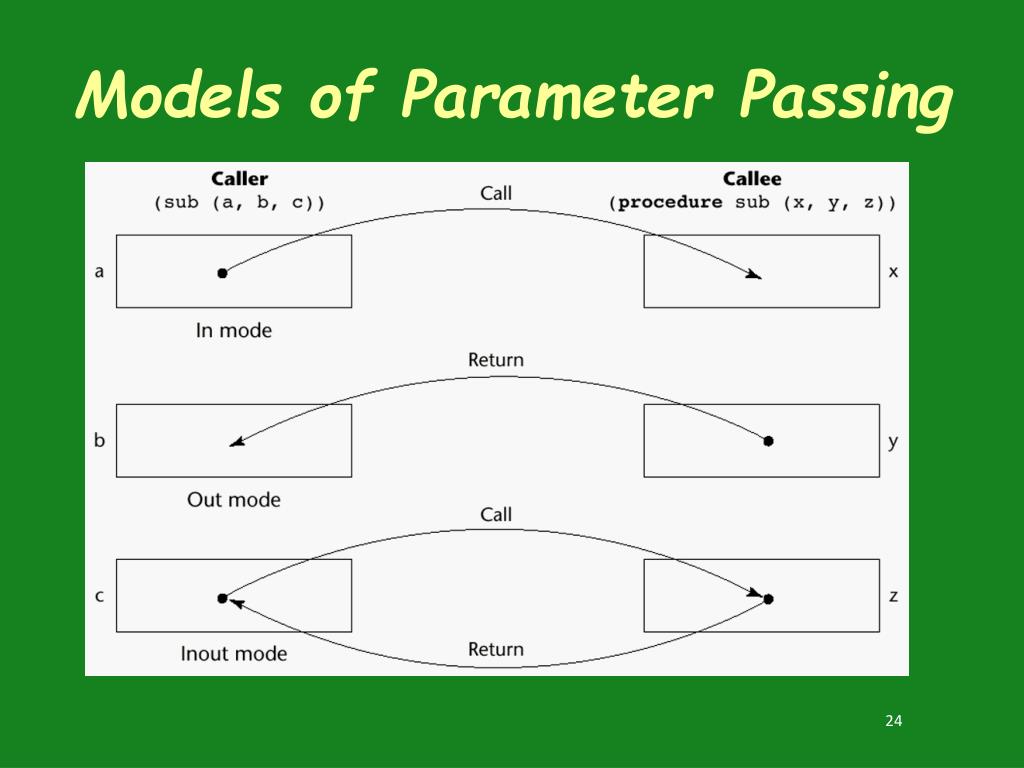 Models of Parameter Passing

Caller
(sub (a, b, c))

Call

Callee
(procedure sub (x, y, z))

a

x

In mode

Return

b

y

Out mode

Call

c

z

Inout mode

Return

24